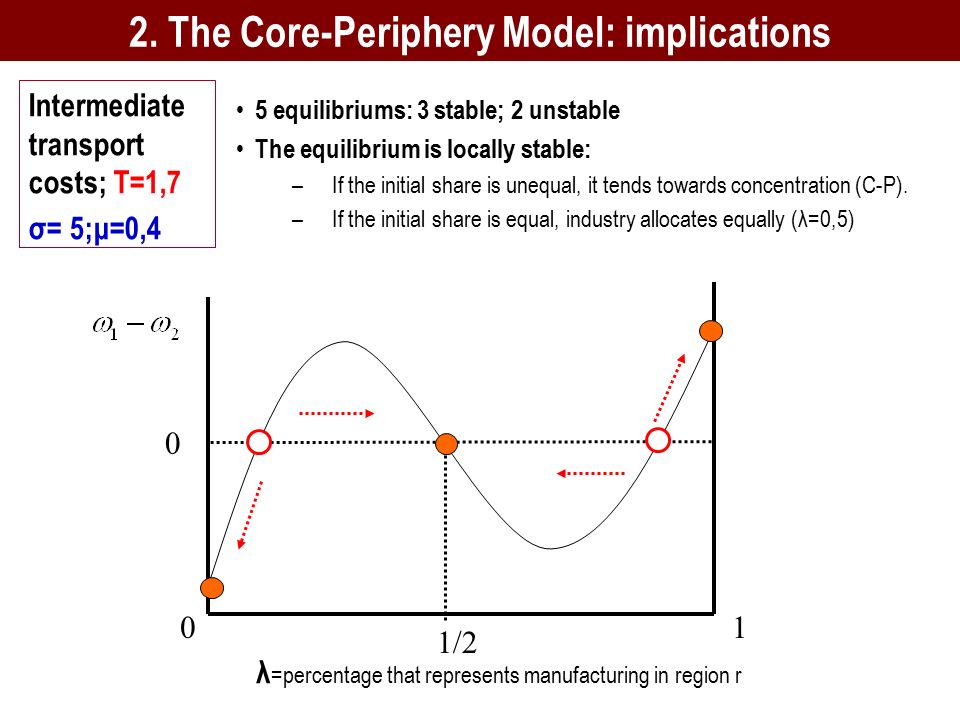 2. The Core-Periphery Model: implications

Intermediate transport costs; T=1,7
σ= 5;μ=0,4

• 5 equilibriums: 3 stable; 2 unstable
• The equilibrium is locally stable:
– If the initial share is unequal, it tends towards concentration (C-P).
– If the initial share is equal, industry allocates equally (λ=0,5)

$\omega_1 - \omega_2$

0

0

1/2

1

λ=percentage that represents manufacturing in region r